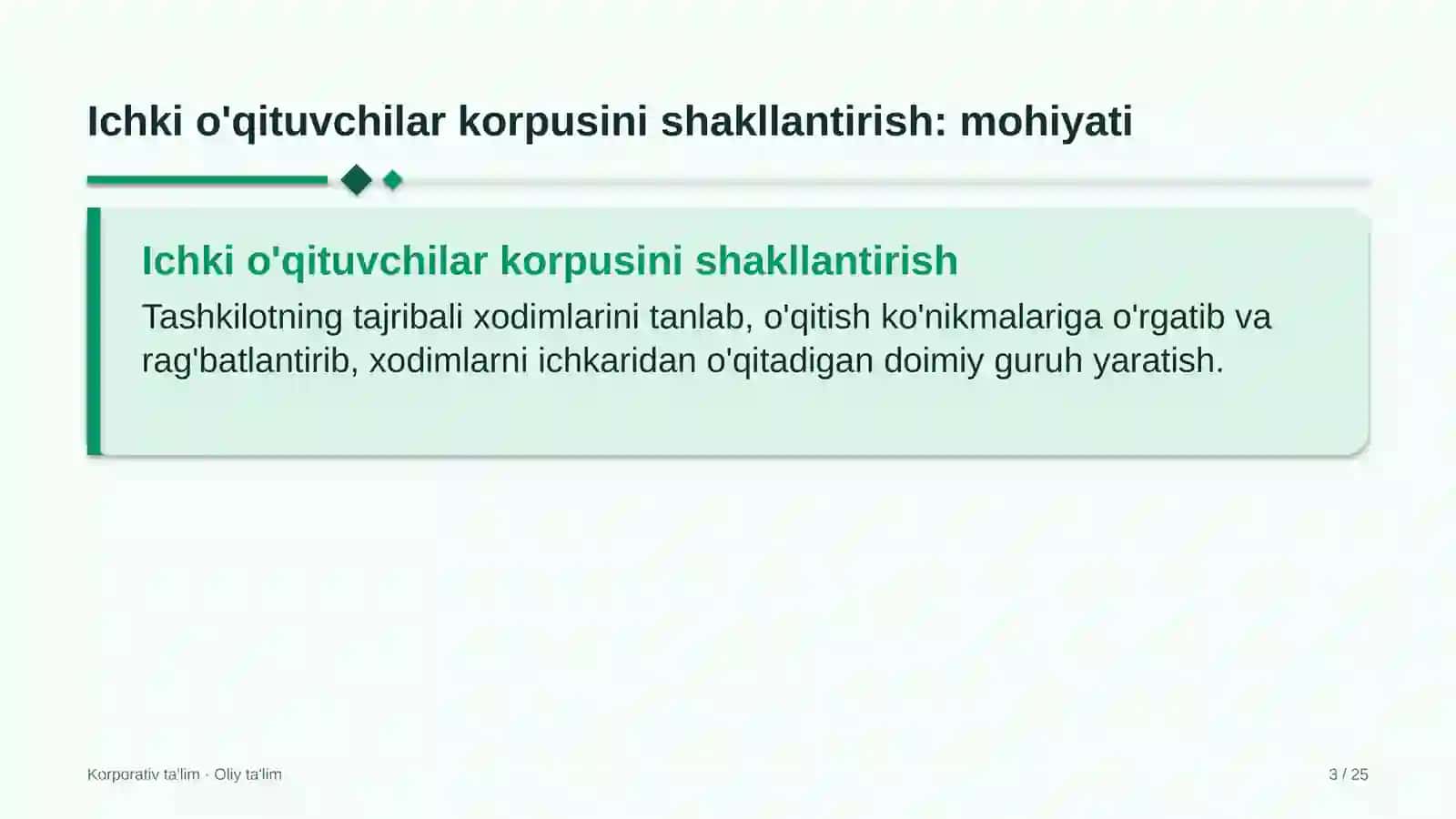 Ichki o'qituvchilar korpusini shakllantirish: mohiyati

Ichki o'qituvchilar korpusini shakllantirish

Tashkilotning tajribali xodimlarini tanlab, o'qitish ko'nikmalariga o'rgatib va rag'batlantirib, xodimlarni ichkaridan o'qitadigan doimiy guruh yaratish.

Korporativ ta'lim · Oliy ta'lim

3 / 25